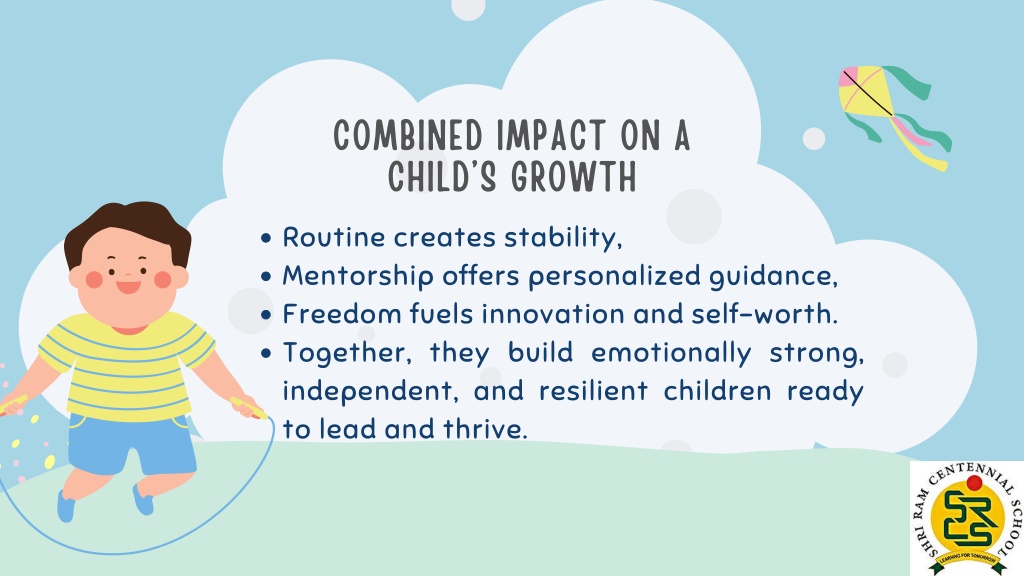 COMBINED IMPACT ON A CHILD'S GROWTH

• Routine creates stability,
• Mentorship offers personalized guidance,
• Freedom fuels innovation and self-worth.
• Together, they build emotionally strong, independent, and resilient children ready to lead and thrive.

SHRI RAM CENTENNIAL SCHOOL
SRCS
LEARNING FOR TOMORROW